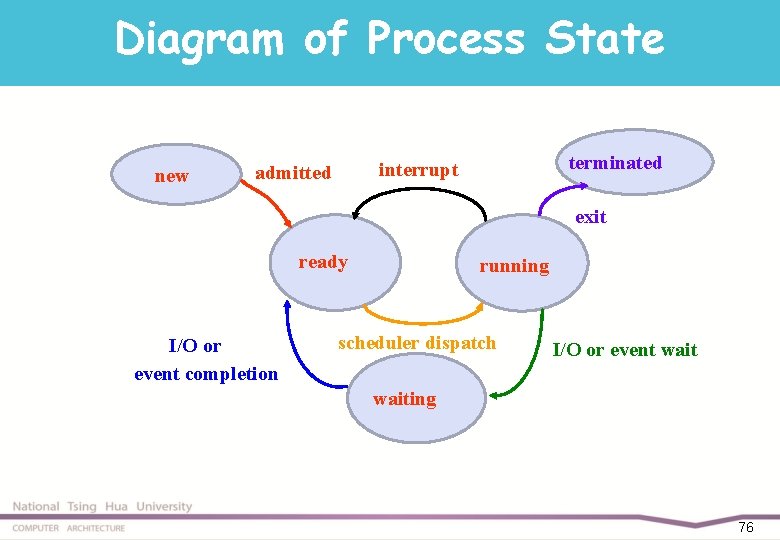 Diagram of Process State

new

admitted

interrupt

terminated

exit

ready

running

I/O or
event completion

scheduler dispatch

I/O or event wait

waiting

National Tsing Hua University
COMPUTER ARCHITECTURE

76